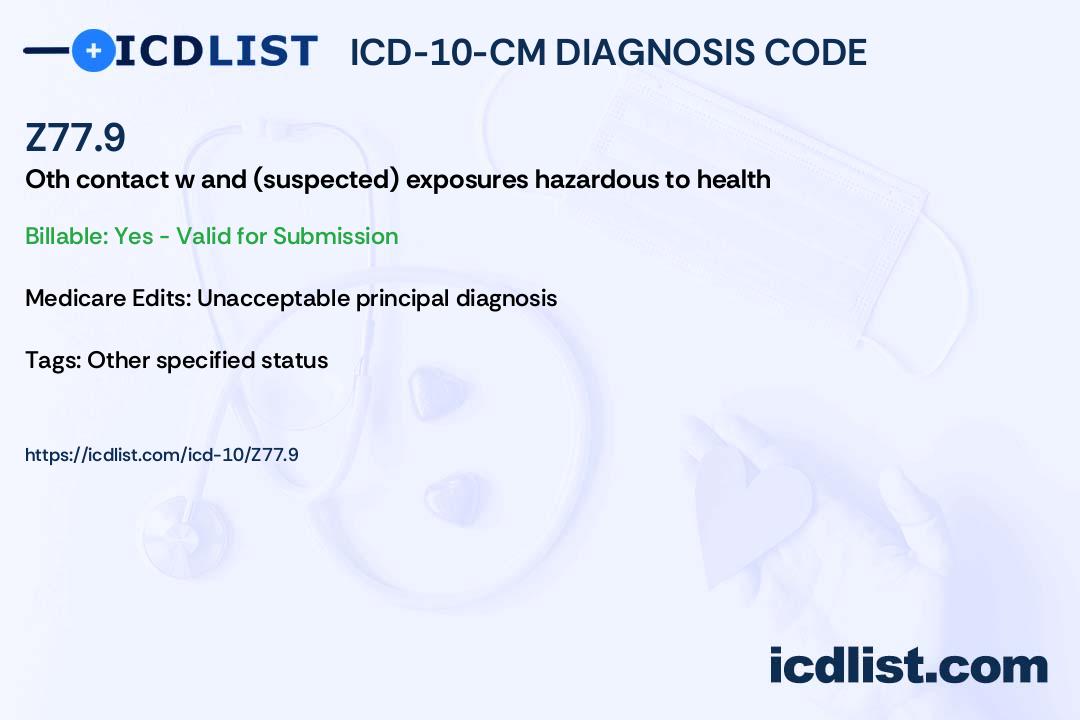 ICDLIST ICD-10-CM DIAGNOSIS CODE

Z77.9

Oth contact w and (suspected) exposures hazardous to health

Billable: Yes - Valid for Submission

Medicare Edits: Unacceptable principal diagnosis

Tags: Other specified status

https://icdlist.com/icd-10/Z77.9

icdlist.com